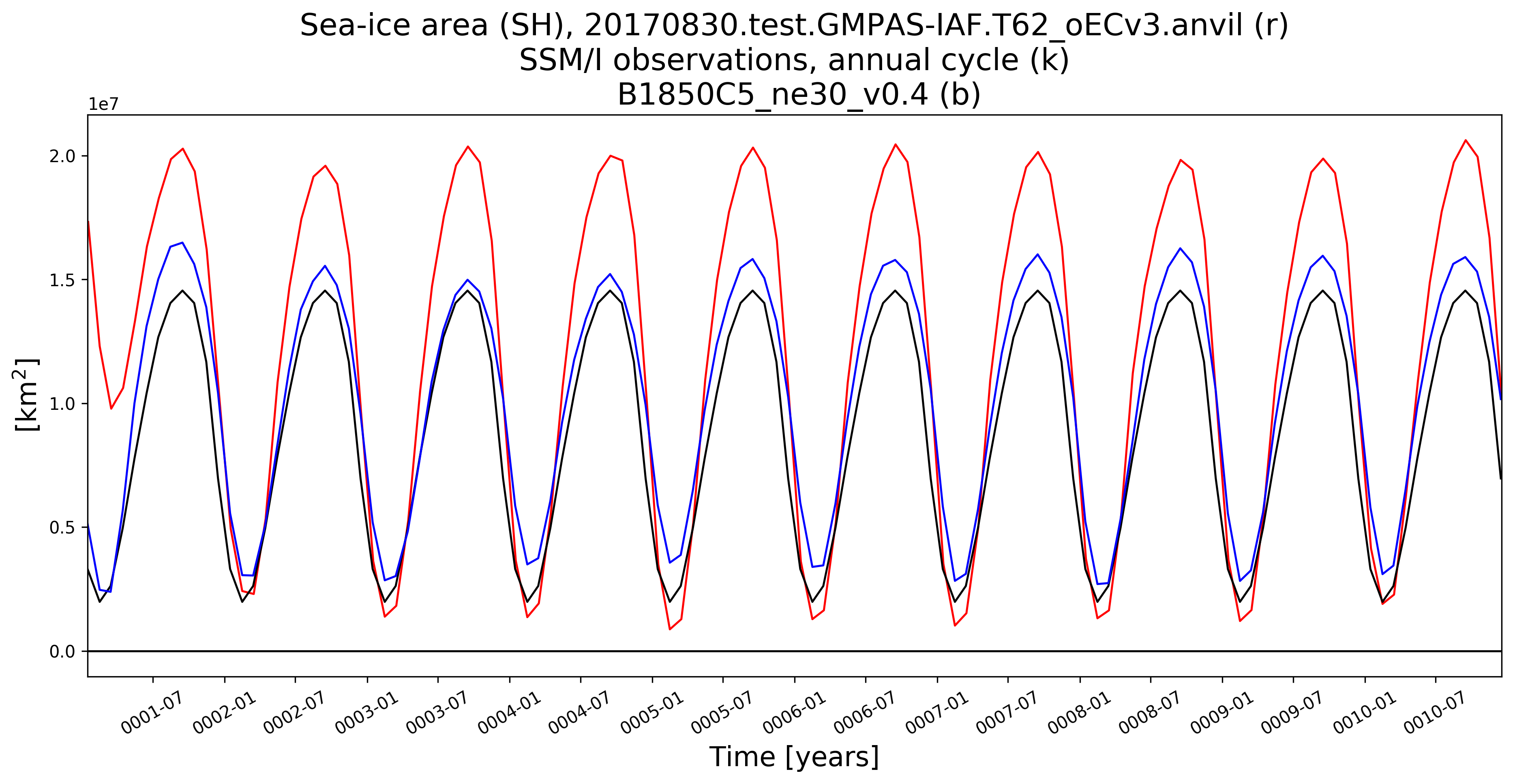 Sea-ice area (SH), 20170830.test.GMPAS-IAF.T62_oECv3.anvil (r)
SSM/I observations, annual cycle (k)
B1850C5_ne30_v0.4 (b)

1e7

2.0
1.5
1.0
0.5
0.0

[km$^2$]

0001-07 0002-01 0002-07 0003-01 0003-07 0004-01 0004-07 0005-01 0005-07 0006-01 0006-07 0007-01 0007-07 0008-01 0008-07 0009-01 0009-07 0010-01 0010-07

Time [years]